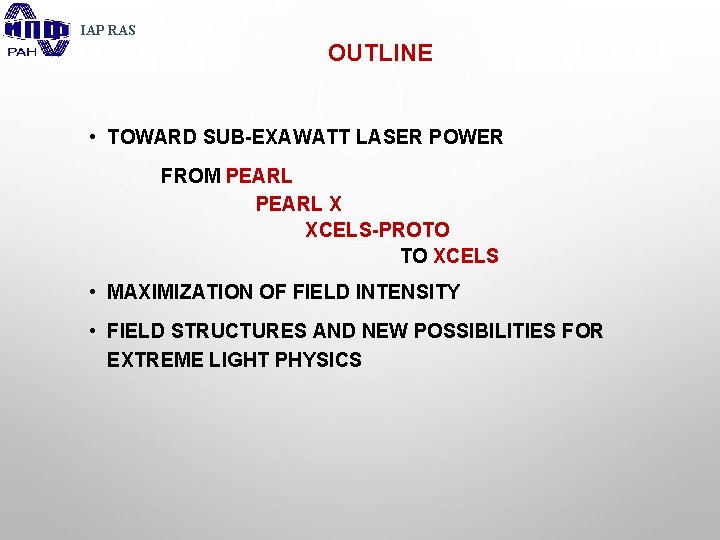 ИПФ РАН IAP RAS

OUTLINE

• TOWARD SUB-EXAWATT LASER POWER

FROM PEARL

PEARL X

XCELS-PROTO

TO XCELS

• MAXIMIZATION OF FIELD INTENSITY

• FIELD STRUCTURES AND NEW POSSIBILITIES FOR EXTREME LIGHT PHYSICS